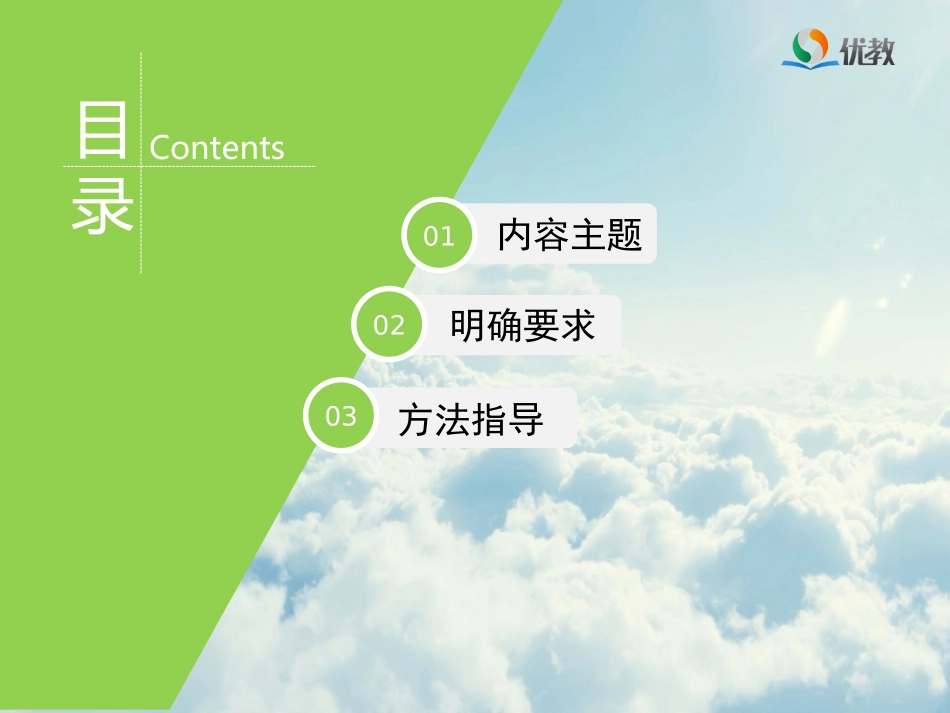 优教

目录
Contents

01 内容主题

02 明确要求

03 方法指导